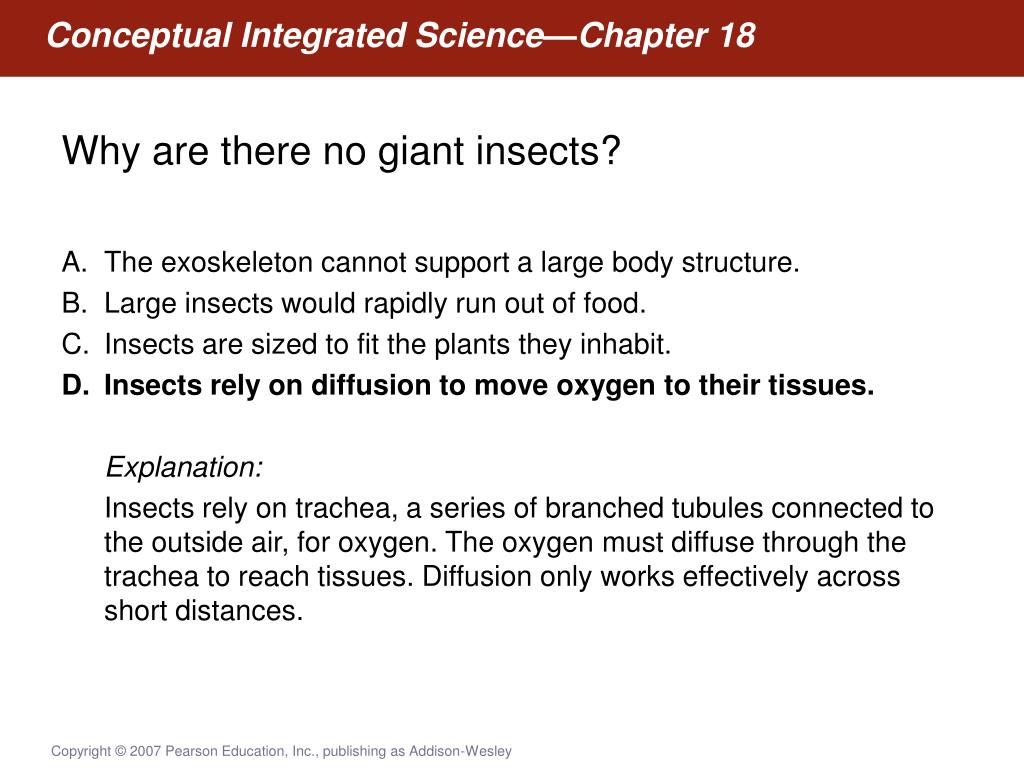 Conceptual Integrated Science—Chapter 18

Why are there no giant insects?

A. The exoskeleton cannot support a large body structure.
B. Large insects would rapidly run out of food.
C. Insects are sized to fit the plants they inhabit.
D. Insects rely on diffusion to move oxygen to their tissues.

Explanation:

Insects rely on trachea, a series of branched tubules connected to the outside air, for oxygen. The oxygen must diffuse through the trachea to reach tissues. Diffusion only works effectively across short distances.

Copyright © 2007 Pearson Education, Inc., publishing as Addison-Wesley